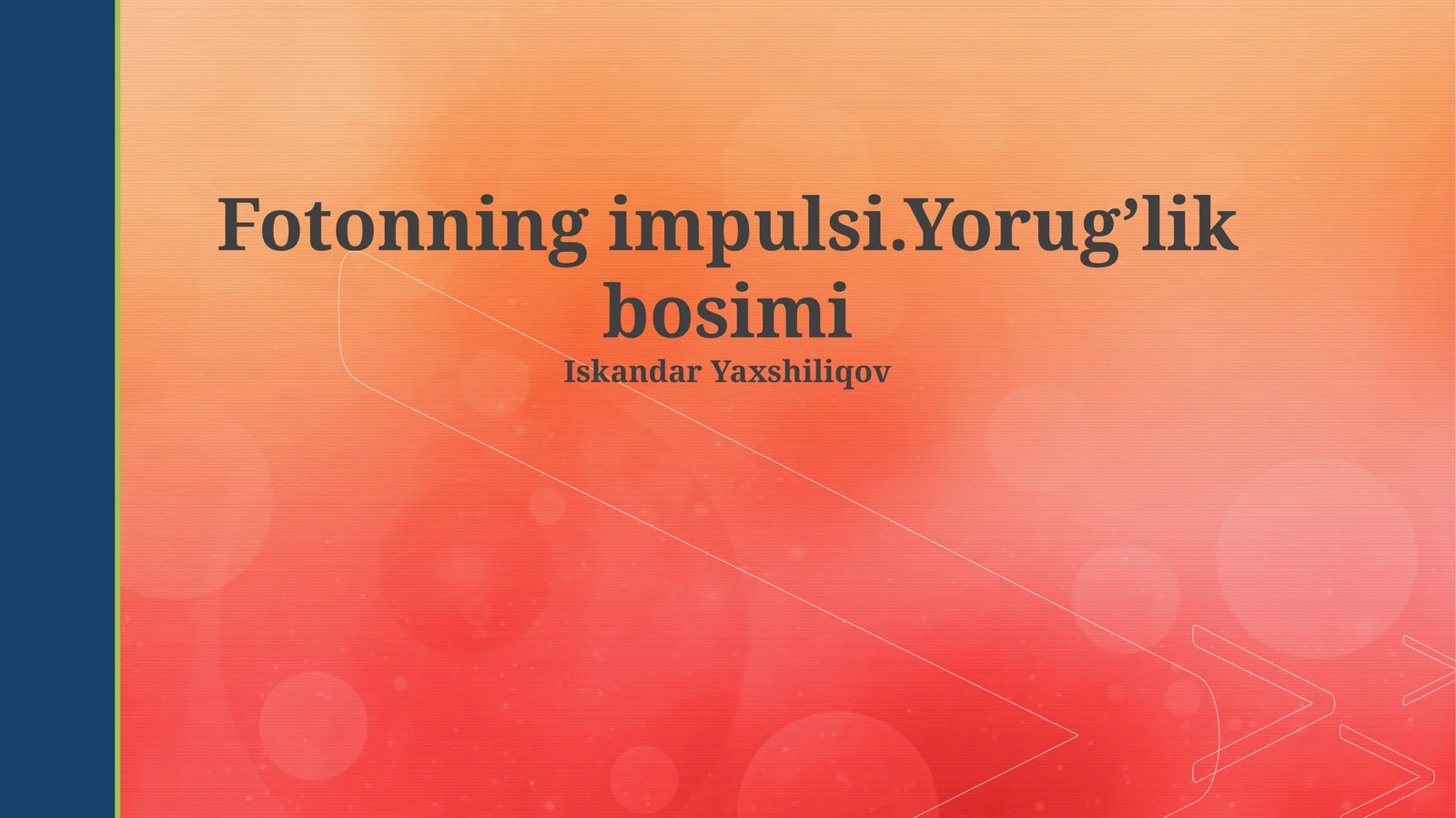 Fotonning impulsi.Yorug’lik bosimi

Iskandar Yaxshiliqov